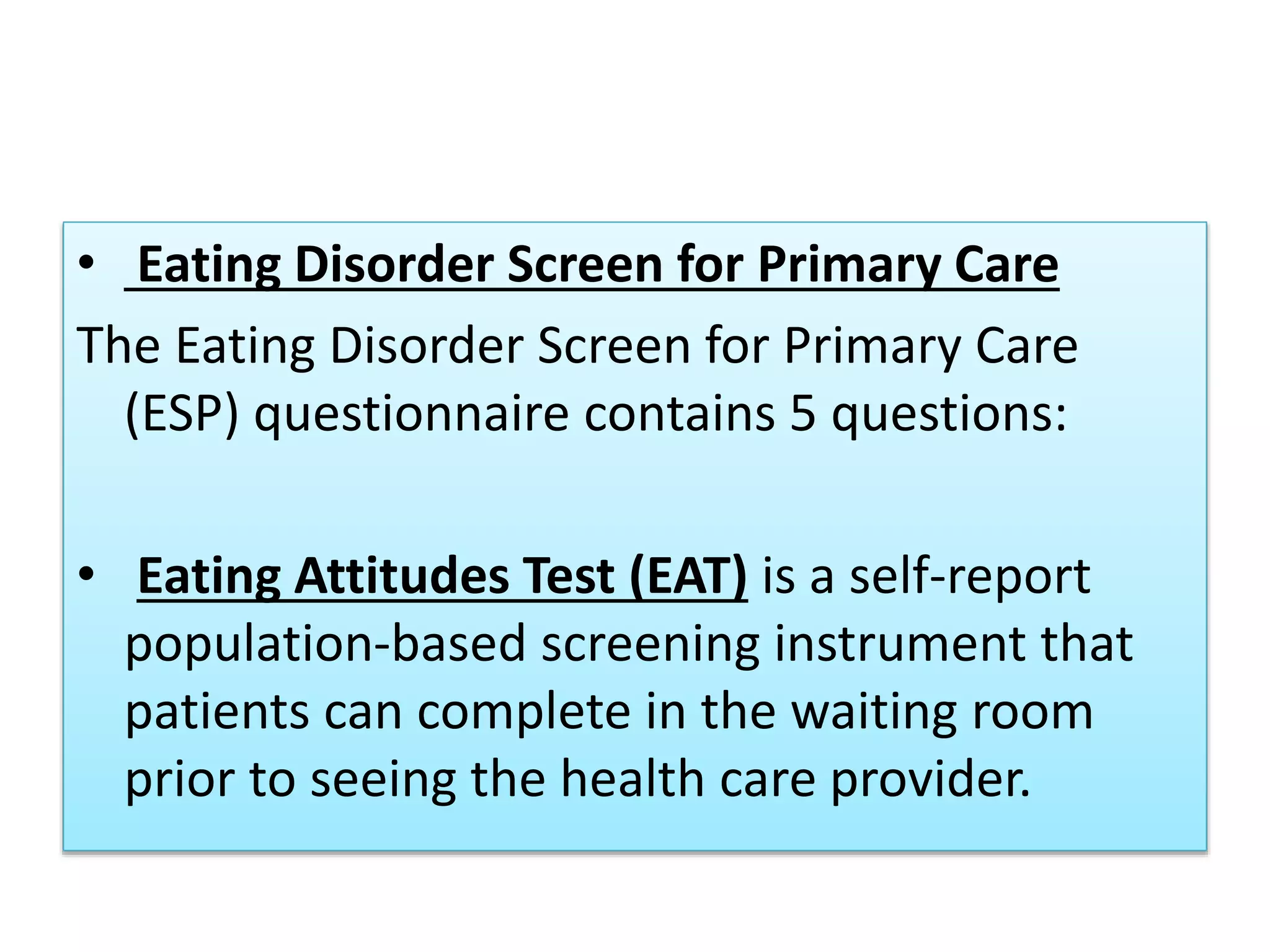 • Eating Disorder Screen for Primary Care

The Eating Disorder Screen for Primary Care (ESP) questionnaire contains 5 questions:

• Eating Attitudes Test (EAT) is a self-report population-based screening instrument that patients can complete in the waiting room prior to seeing the health care provider.